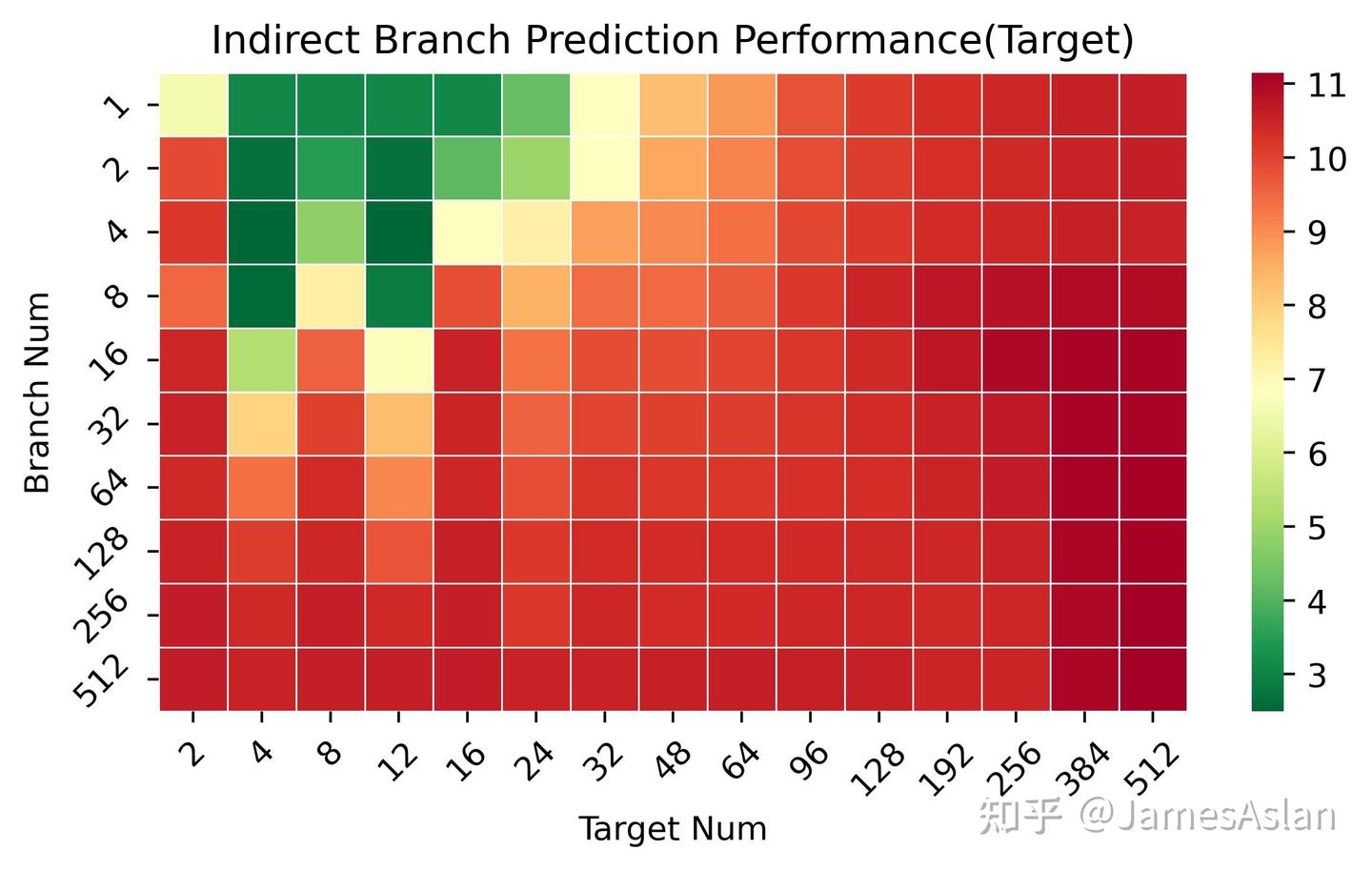 Indirect Branch Prediction Performance(Target)

Branch Num

1
2
4
8
16
32
64
128
256
512

2 4 8 12 16 24 32 48 64 96 128 192 256 384 512

Target Num

11
10
9
8
7
6
5
4
3

知乎 @JamesAslan